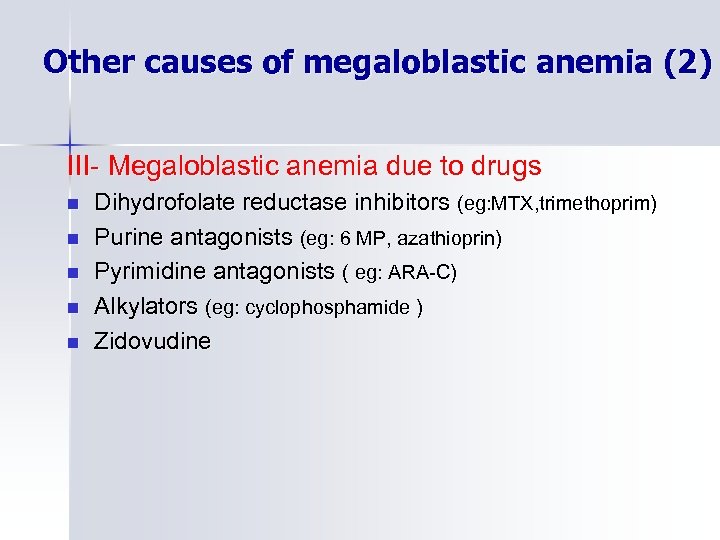 Other causes of megaloblastic anemia (2)

III- Megaloblastic anemia due to drugs

- Dihydrofolate reductase inhibitors (eg:MTX,trimethoprim)
- Purine antagonists (eg: 6 MP, azathioprin)
- Pyrimidine antagonists ( eg: ARA-C)
- Alkylators (eg: cyclophosphamide )
- Zidovudine